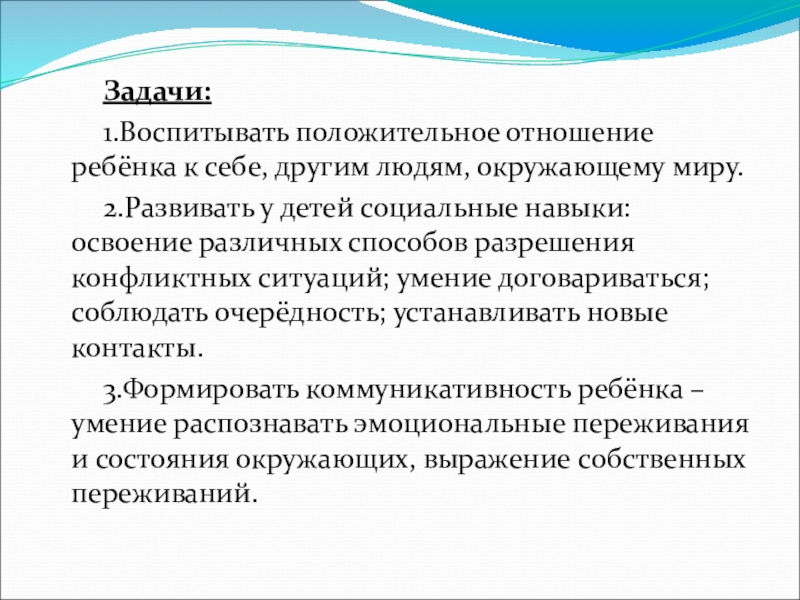 Задачи:

1.Воспитывать положительное отношение ребёнка к себе, другим людям, окружающему миру.

2.Развивать у детей социальные навыки: освоение различных способов разрешения конфликтных ситуаций; умение договариваться; соблюдать очерёдность; устанавливать новые контакты.

3.Формировать коммуникативность ребёнка – умение распознавать эмоциональные переживания и состояния окружающих, выражение собственных переживаний.